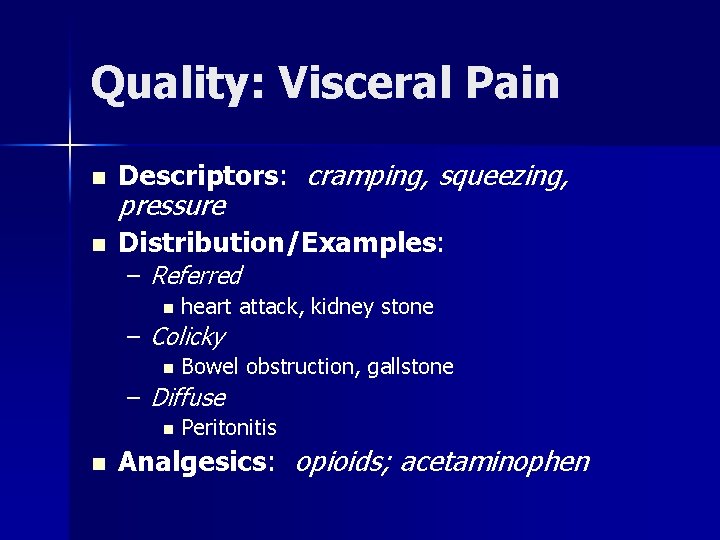 Quality: Visceral Pain

- Descriptors: cramping, squeezing, pressure
- Distribution/Examples:
  – Referred
    - heart attack, kidney stone
  – Colicky
    - Bowel obstruction, gallstone
  – Diffuse
    - Peritonitis
- Analgesics: opioids; acetaminophen